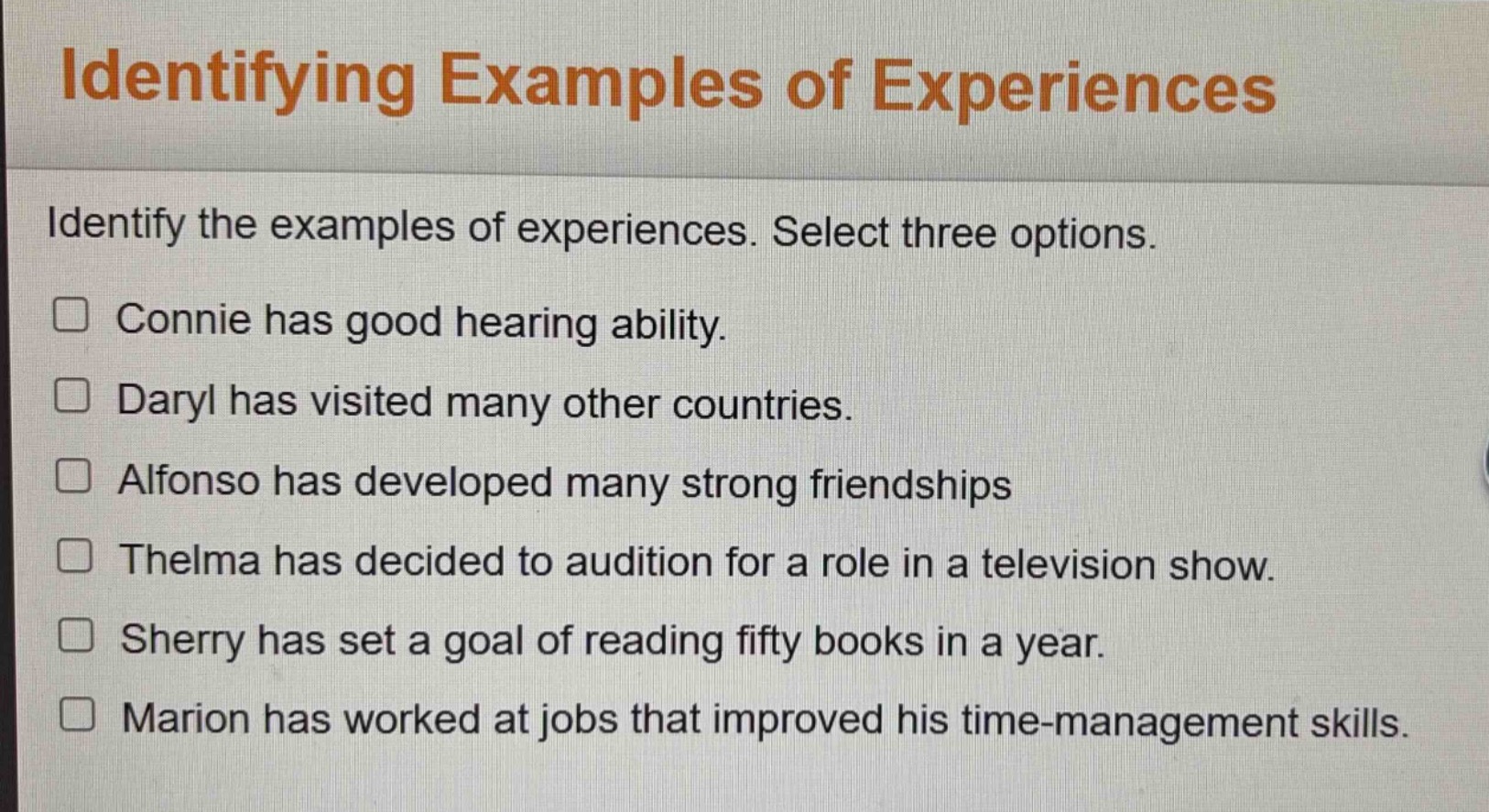 Identifying Examples of Experiences

Identify the examples of experiences. Select three options.

Connie has good hearing ability.

Daryl has visited many other countries.

Alfonso has developed many strong friendships

Thelma has decided to audition for a role in a television show.

Sherry has set a goal of reading fifty books in a year.

Marion has worked at jobs that improved his time-management skills.